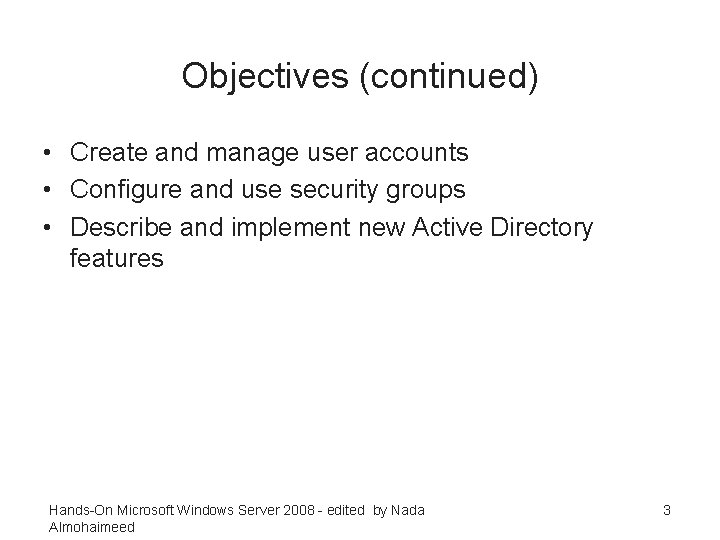 Objectives (continued)

• Create and manage user accounts
• Configure and use security groups
• Describe and implement new Active Directory features

Hands-On Microsoft Windows Server 2008 - edited by Nada Almohaimeed

3